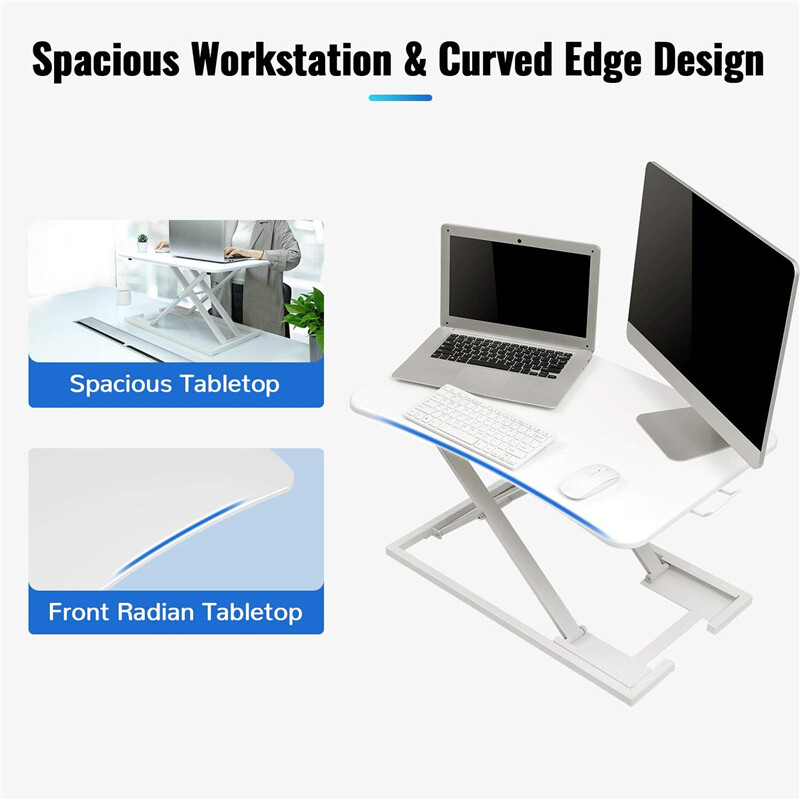 Spacious Workstation & Curved Edge Design

Spacious Tabletop

Front Radian Tabletop